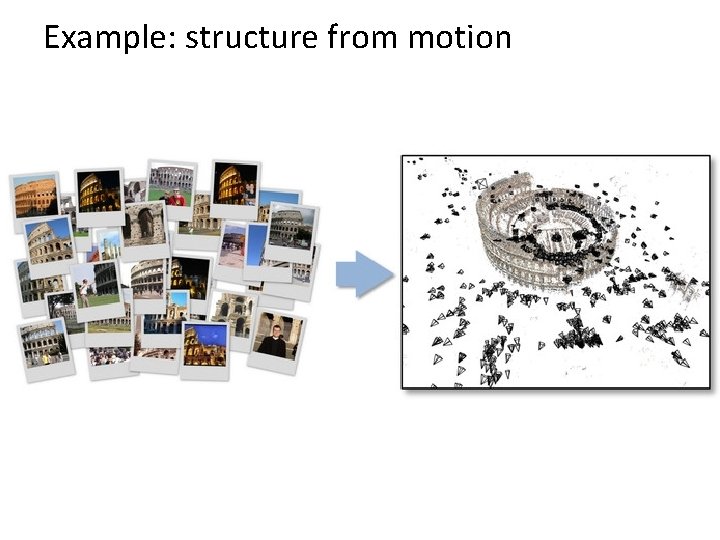 Example: structure from motion